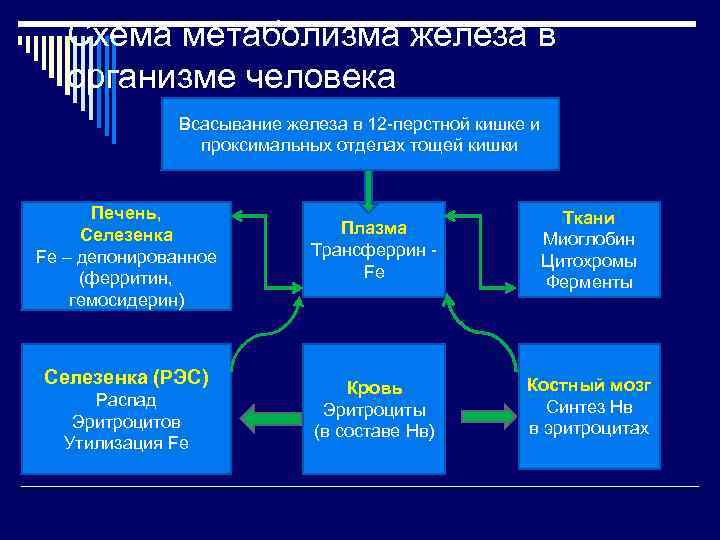 Схема метаболизма железа в организме человека

Всасывание железа в 12-перстной кишке и проксимальных отделах тощей кишки

Печень, Селезенка
Fe – депонированное (ферритин, гемосидерин)

Плазма
Трансферрин - Fe

Ткани
Миоглобин
Цитохромы
Ферменты

Селезенка (РЭС)
Распад
Эритроцитов
Утилизация Fe

Кровь
Эритроциты
(в составе Нв)

Костный мозг
Синтез Нв
в эритроцитах